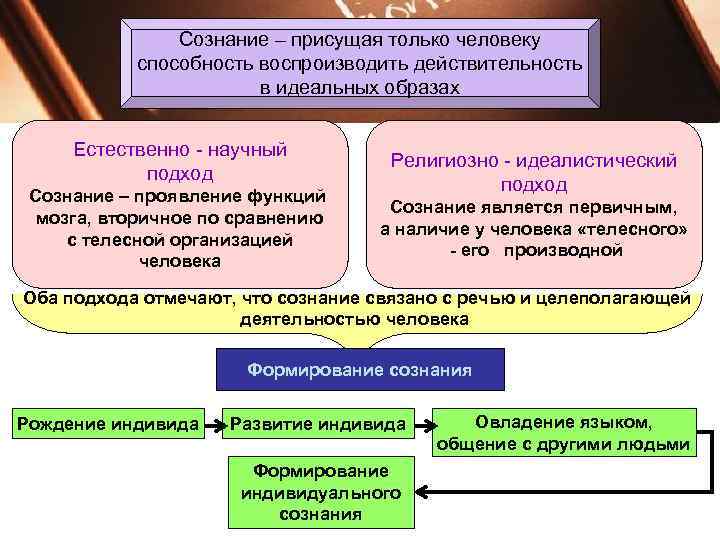 Сознание – присущая только человеку способность воспроизводить действительность в идеальных образах

Естественно - научный подход
Сознание – проявление функций мозга, вторичное по сравнению с телесной организацией человека

Религиозно - идеалистический подход
Сознание является первичным, а наличие у человека «телесного» - его производной

Оба подхода отмечают, что сознание связано с речью и целеполагающей деятельностью человека

Формирование сознания

Рождение индивида

Развитие индивида

Овладение языком, общение с другими людьми

Формирование индивидуального сознания